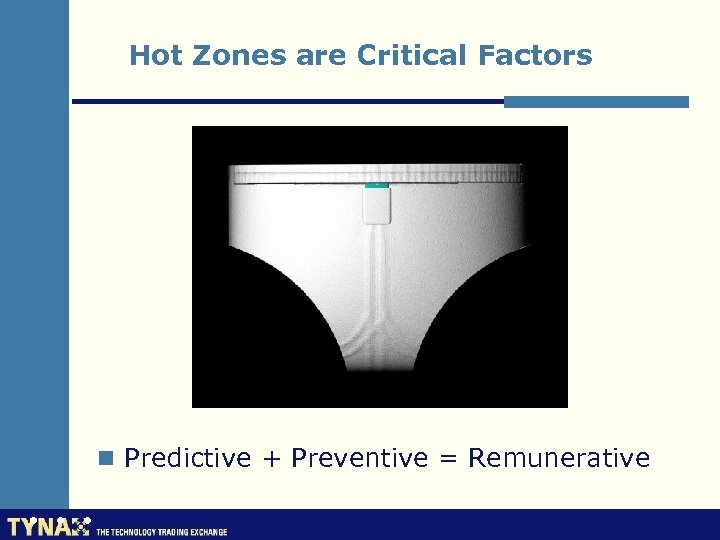 Hot Zones are Critical Factors

Predictive + Preventive = Remunerative

TYNAX THE TECHNOLOGY TRADING EXCHANGE